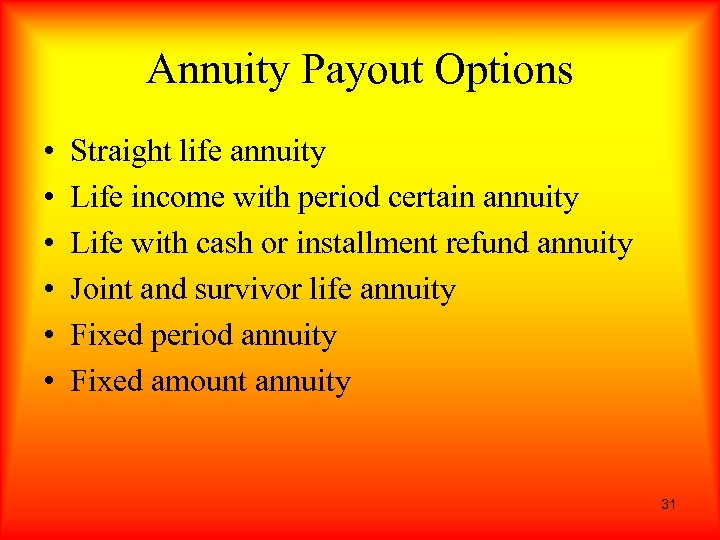 Annuity Payout Options

• Straight life annuity
• Life income with period certain annuity
• Life with cash or installment refund annuity
• Joint and survivor life annuity
• Fixed period annuity
• Fixed amount annuity

31